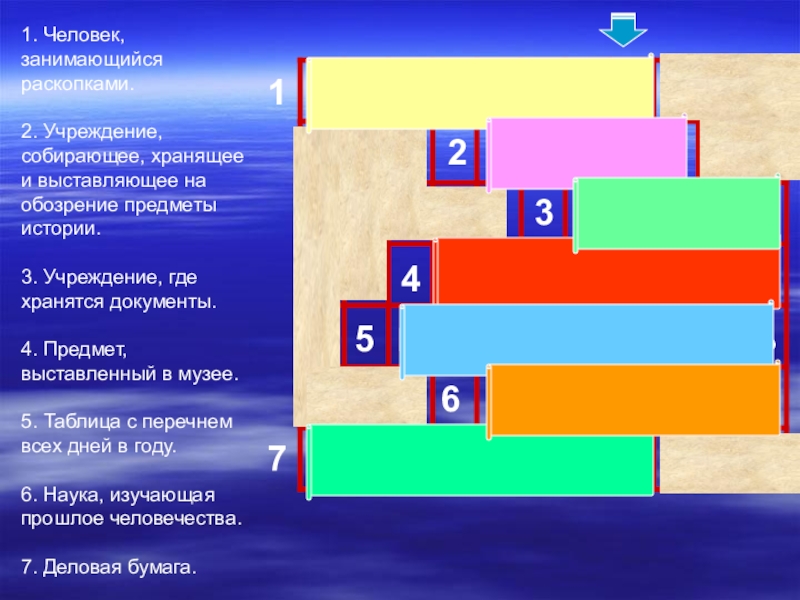 1. Человек, занимающийся раскопками.

2. Учреждение, собирающее, хранящее и выставляющее на обозрение предметы истории.

3. Учреждение, где хранятся документы.

4. Предмет, выставленный в музее.

5. Таблица с перечнем всех дней в году.

6. Наука, изучающая прошлое человечества.

7. Деловая бумага.

1
2
3
4
5
6
7